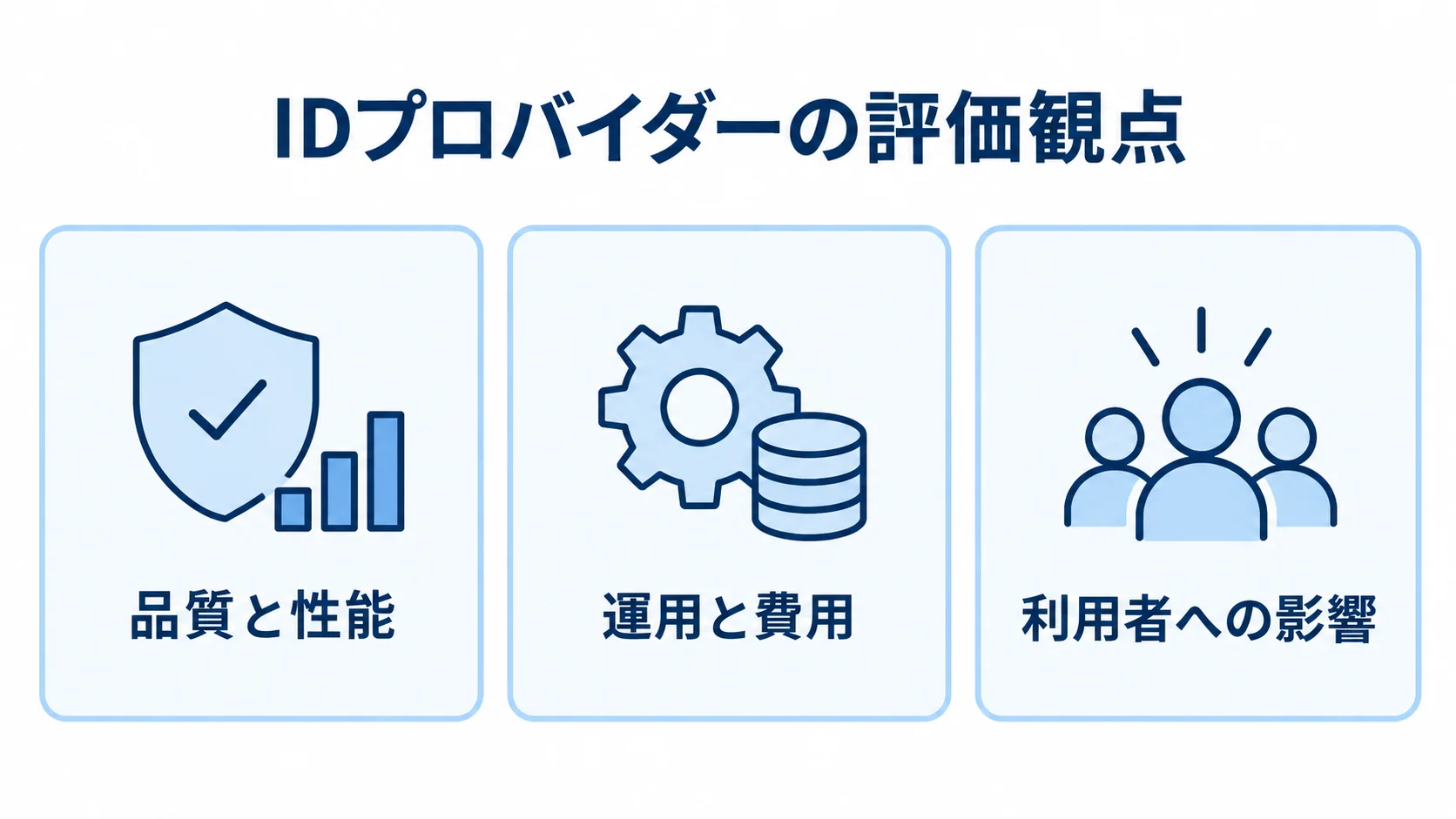 IDプロバイダーの評価観点

品質と性能

運用と費用

利用者への影響